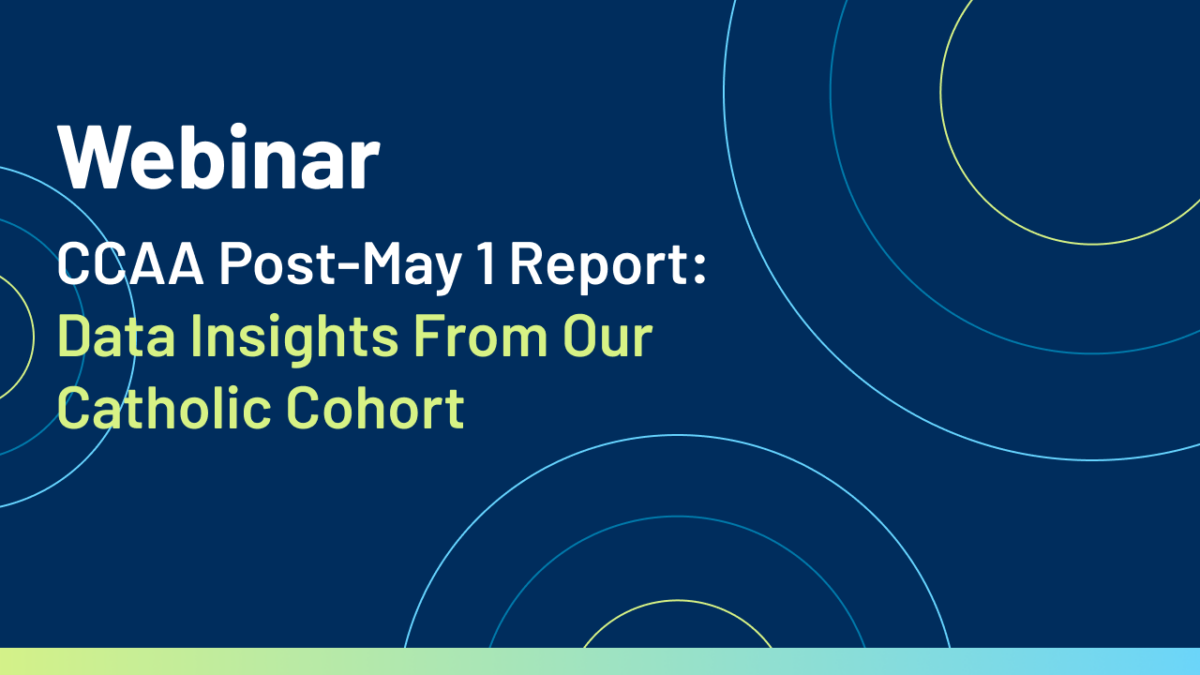 Webinar

CCAA Post-May 1 Report: Data Insights From Our Catholic Cohort